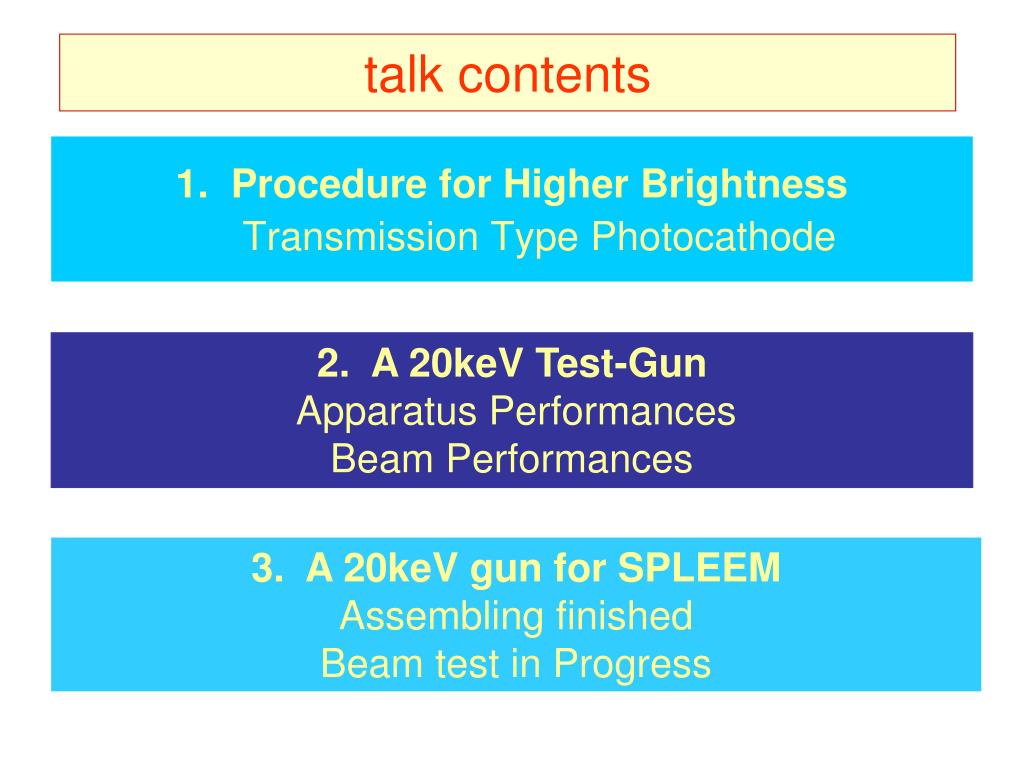 talk contents

1. Procedure for Higher Brightness
Transmission Type Photocathode

2. A 20keV Test-Gun
Apparatus Performances
Beam Performances

3. A 20keV gun for SPLEEM
Assembling finished
Beam test in Progress